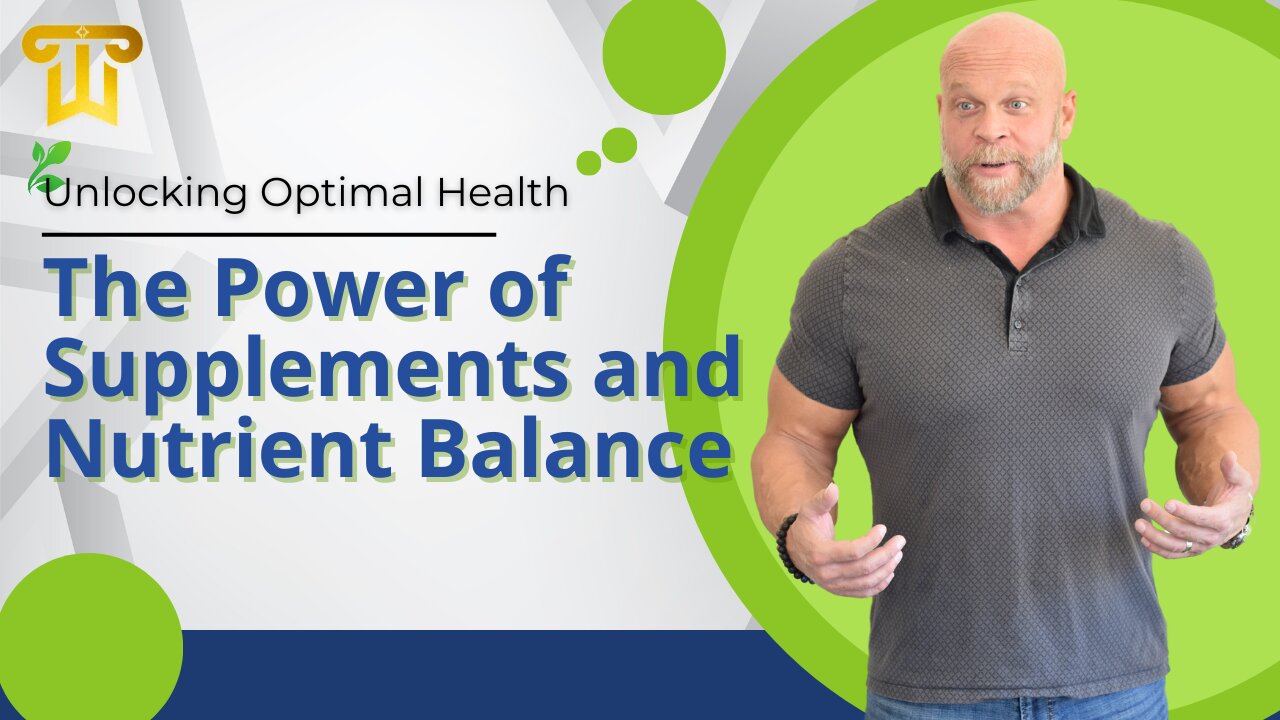 Unlocking Optimal Health

The Power of Supplements and Nutrient Balance